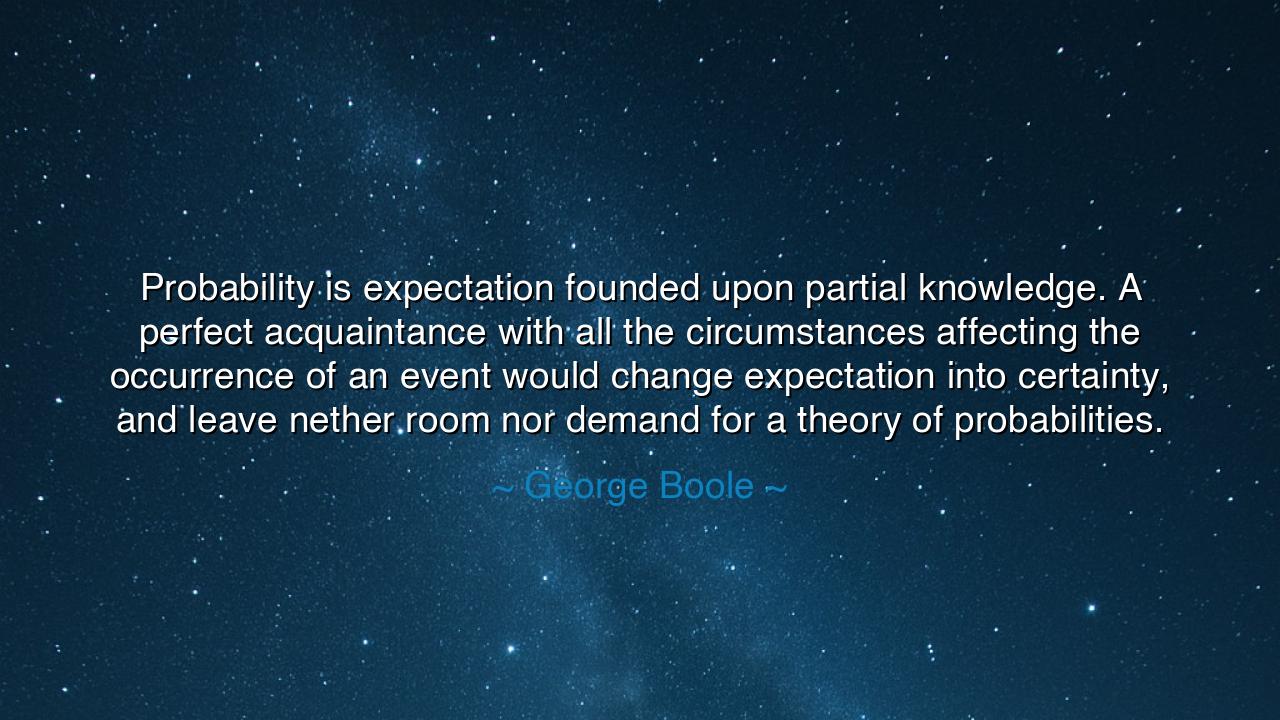 Probability is expectation founded upon partial knowledge. A perfect acquaintance with all the circumstances affecting the occurrence of an event would change expectation into certainty, and leave nether room nor demand for a theory of probabilities.

~ George Boole ~